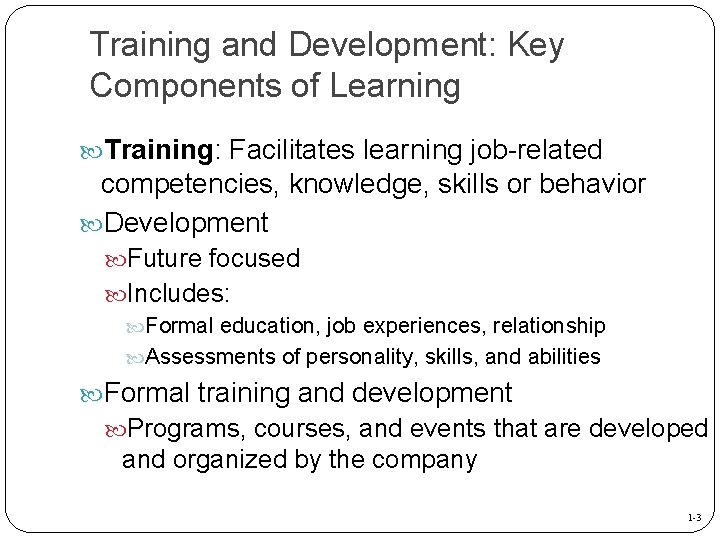 Training and Development: Key Components of Learning

Training: Facilitates learning job-related competencies, knowledge, skills or behavior

Development

Future focused

Includes:

Formal education, job experiences, relationship

Assessments of personality, skills, and abilities

Formal training and development

Programs, courses, and events that are developed and organized by the company

1-3